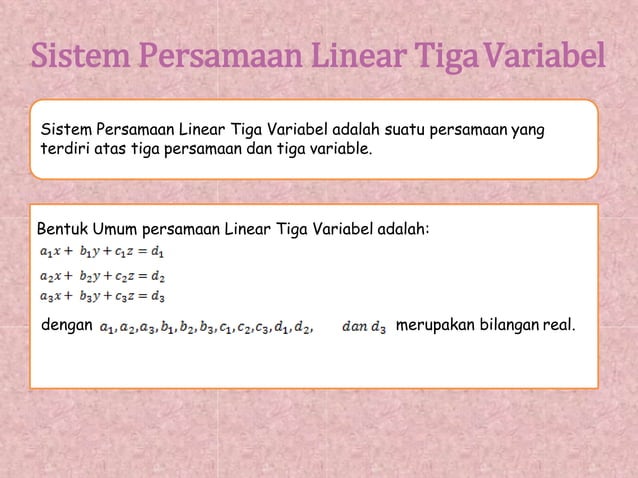 Sistem Persamaan Linear Tiga Variabel

Sistem Persamaan Linear Tiga Variabel adalah suatu persamaan yang terdiri atas tiga persamaan dan tiga variable.

Bentuk Umum persamaan Linear Tiga Variabel adalah:

$a_1x + b_1y + c_1z = d_1$

$a_2x + b_2y + c_2z = d_2$

$a_3x + b_3y + c_3z = d_3$

dengan $a_1, a_2, a_3, b_1, b_2, b_3, c_1, c_2, c_3, d_1, d_2,$ $dan\ d_3$ merupakan bilangan real.